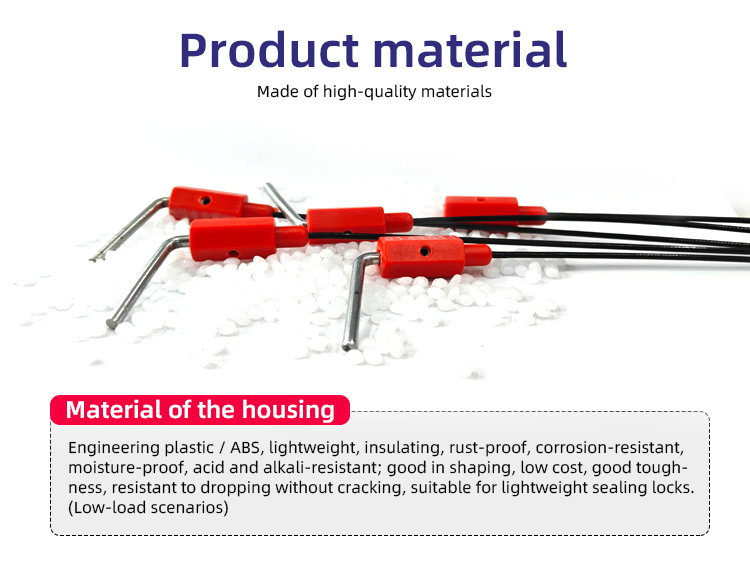 Product material

Made of high-quality materials

Material of the housing

Engineering plastic / ABS, lightweight, insulating, rust-proof, corrosion-resistant, moisture-proof, acid and alkali-resistant; good in shaping, low cost, good toughness, resistant to dropping without cracking, suitable for lightweight sealing locks. (Low-load scenarios)